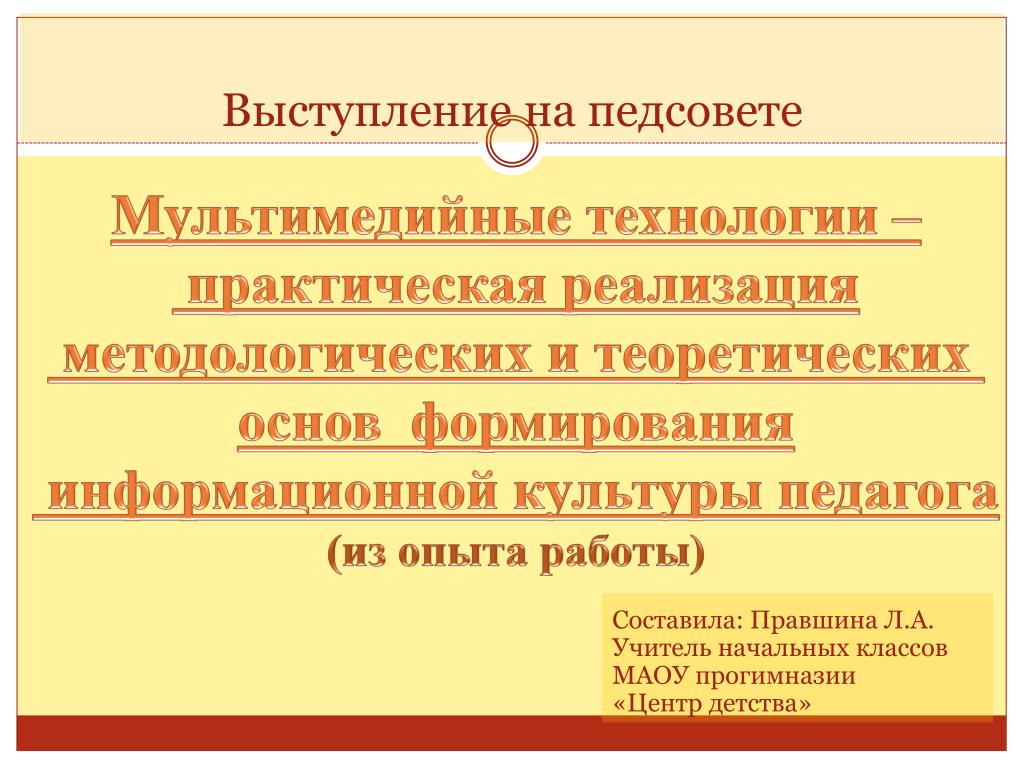 Выступление на педсовете

Мультимедийные технологии – практическая реализация методологических и теоретических основ формирования информационной культуры педагога

(из опыта работы)

Составила: Правшина Л.А.
Учитель начальных классов
МАОУ прогимназии
«Центр детства»